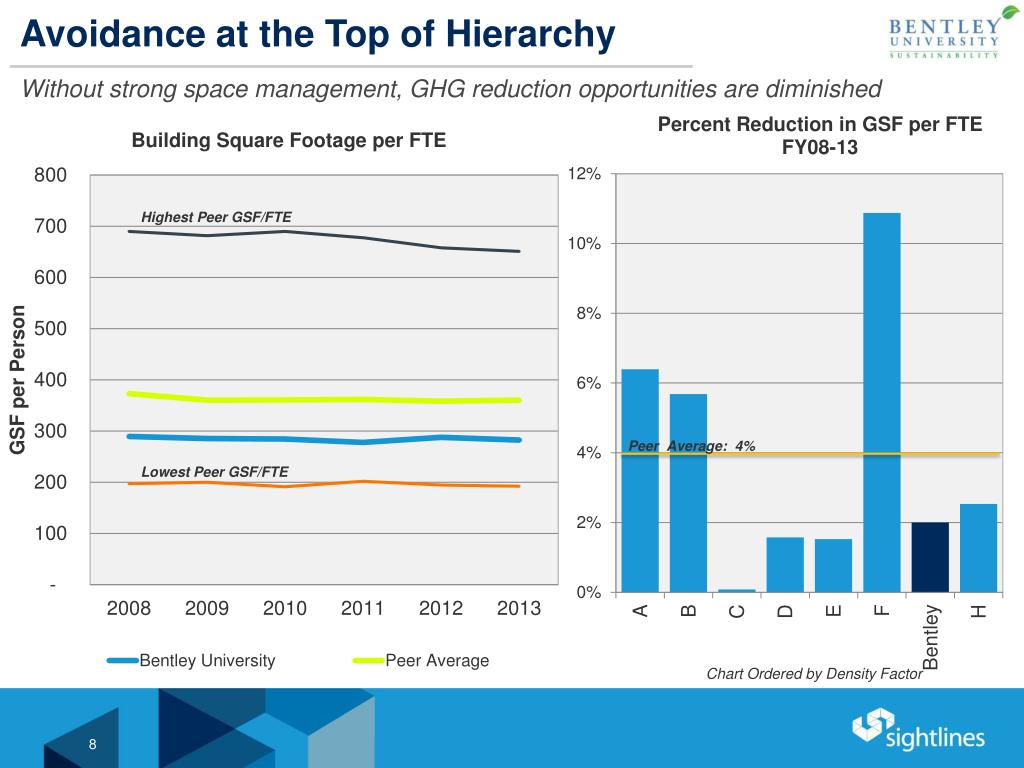 Avoidance at the Top of Hierarchy

BENTLEY UNIVERSITY SUSTAINABILITY

Without strong space management, GHG reduction opportunities are diminished

Building Square Footage per FTE

GSF per Person

800
700
600
500
400
300
200
100
-

Highest Peer GSF/FTE

Lowest Peer GSF/FTE

2008 2009 2010 2011 2012 2013

Bentley University
Peer Average

Percent Reduction in GSF per FTE FY08-13

12%
10%
8%
6%
4%
2%
0%

Peer Average: 4%

A B C D E F Bentley H

Chart Ordered by Density Factor

8

sightlines